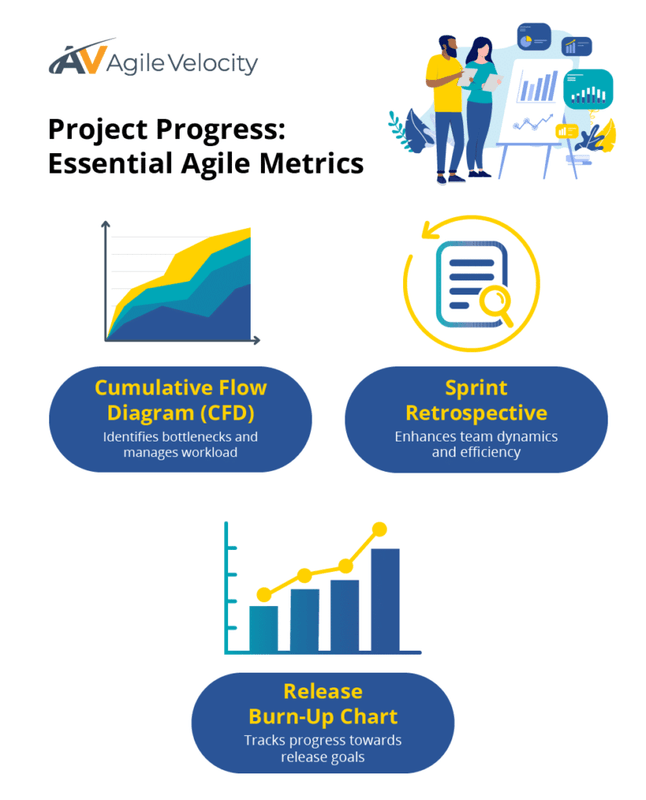 AV Agile Velocity

Project Progress: Essential Agile Metrics

Cumulative Flow Diagram (CFD)
Identifies bottlenecks and manages workload

Sprint Retrospective
Enhances team dynamics and efficiency

Release Burn-Up Chart
Tracks progress towards release goals